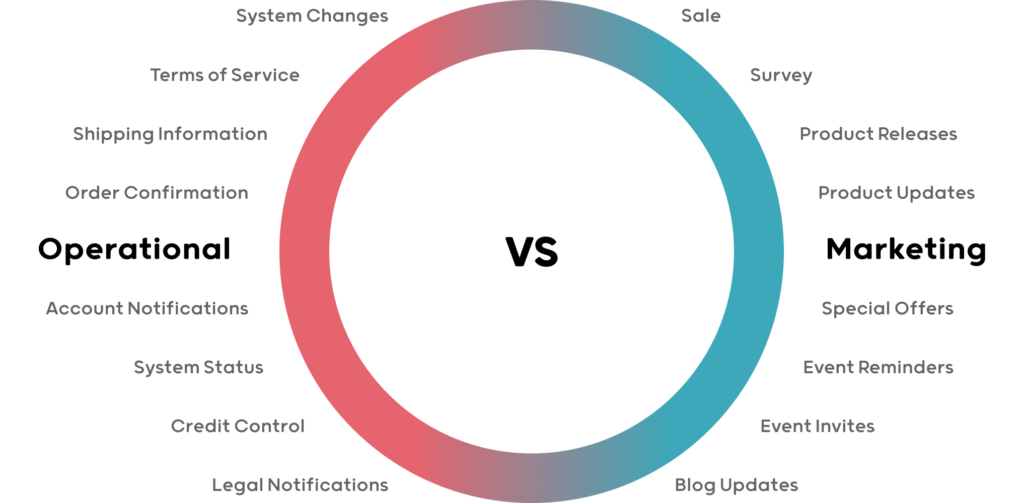 System Changes

Terms of Service

Shipping Information

Order Confirmation

Operational

Account Notifications

System Status

Credit Control

Legal Notifications

VS

Sale

Survey

Product Releases

Product Updates

Marketing

Special Offers

Event Reminders

Event Invites

Blog Updates